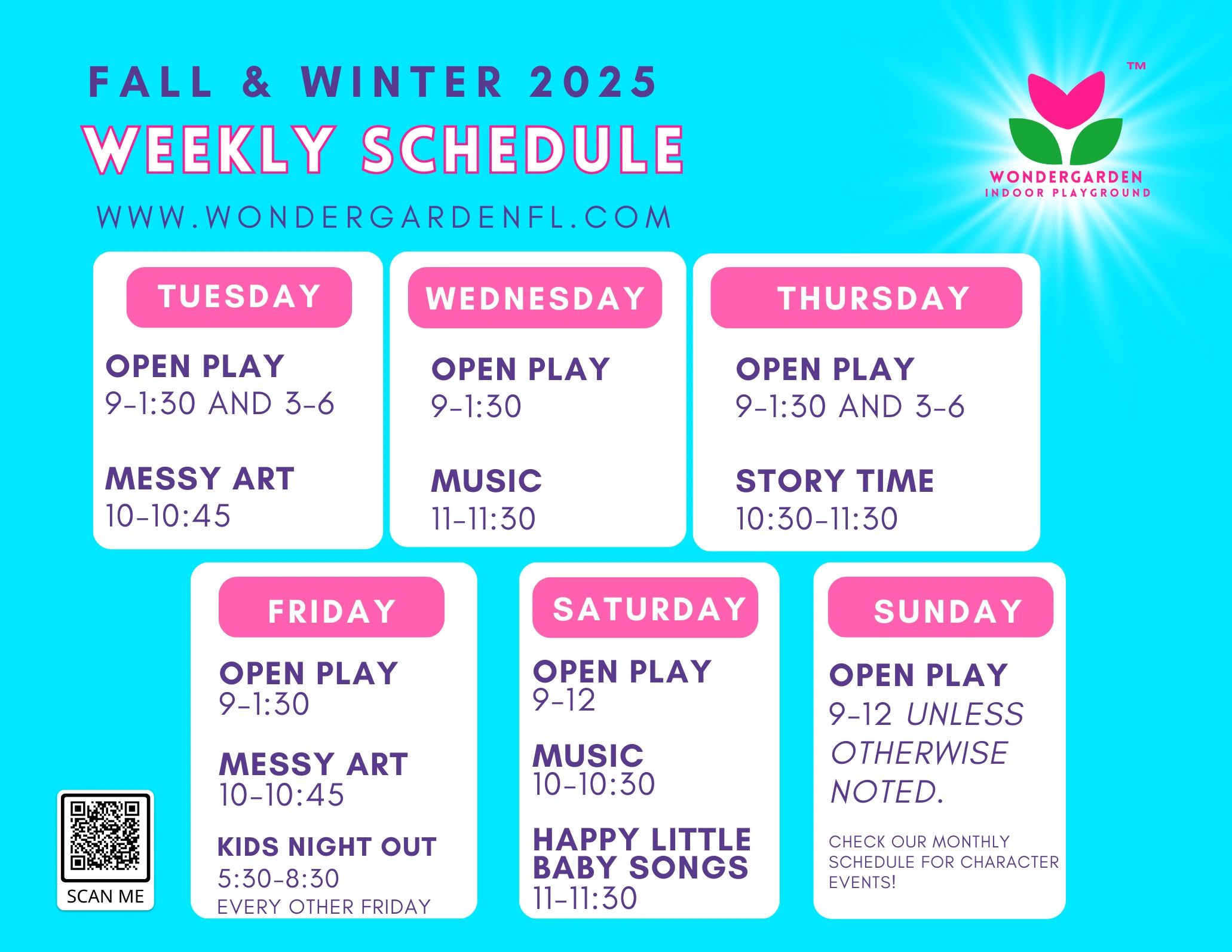 FALL & WINTER 2025

WEEKLY SCHEDULE

WWW.WONDERGARDENFL.COM

TM

WONDERGARDEN
INDOOR PLAYGROUND

TUESDAY

OPEN PLAY
9-1:30 AND 3-6

MESSY ART
10-10:45

WEDNESDAY

OPEN PLAY
9-1:30

MUSIC
11-11:30

THURSDAY

OPEN PLAY
9-1:30 AND 3-6

STORY TIME
10:30-11:30

FRIDAY

OPEN PLAY
9-1:30

MESSY ART
10-10:45

KIDS NIGHT OUT
5:30-8:30
EVERY OTHER FRIDAY

SATURDAY

OPEN PLAY
9-12

MUSIC
10-10:30

HAPPY LITTLE BABY SONGS
11-11:30

SUNDAY

OPEN PLAY
9-12 UNLESS OTHERWISE NOTED.

CHECK OUR MONTHLY SCHEDULE FOR CHARACTER EVENTS!

SCAN ME